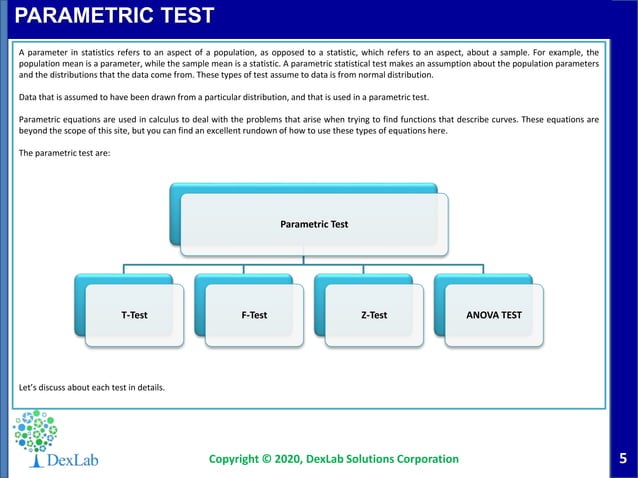 PARAMETRIC TEST

A parameter in statistics refers to an aspect of a population, as opposed to a statistic, which refers to an aspect, about a sample. For example, the population mean is a parameter, while the sample mean is a statistic. A parametric statistical test makes an assumption about the population parameters and the distributions that the data come from. These types of test assume to data is from normal distribution.

Data that is assumed to have been drawn from a particular distribution, and that is used in a parametric test.

Parametric equations are used in calculus to deal with the problems that arise when trying to find functions that describe curves. These equations are beyond the scope of this site, but you can find an excellent rundown of how to use these types of equations here.

The parametric test are:

Parametric Test

T-Test

F-Test

Z-Test

ANOVA TEST

Let's discuss about each test in details.

DexLab

Copyright © 2020, DexLab Solutions Corporation

5